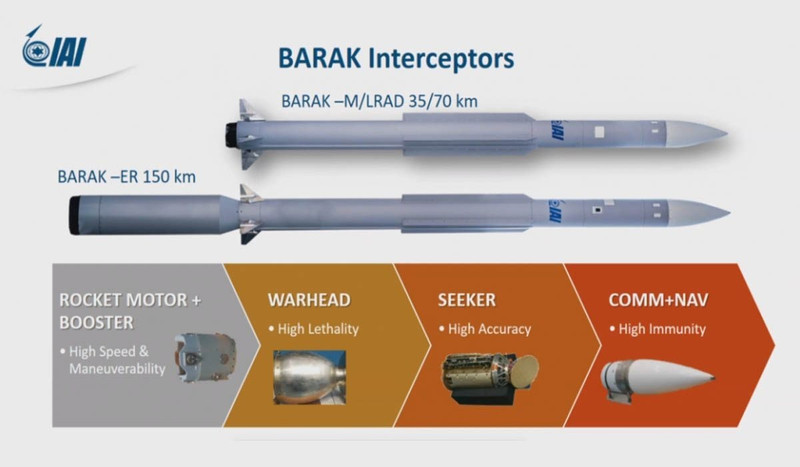 IAI

BARAK Interceptors

BARAK –M/LRAD 35/70 km

IAI

BARAK –ER 150 km

IAI

ROCKET MOTOR + BOOSTER
• High Speed & Maneuverability

WARHEAD
• High Lethality

SEEKER
• High Accuracy

COMM+NAV
• High Immunity